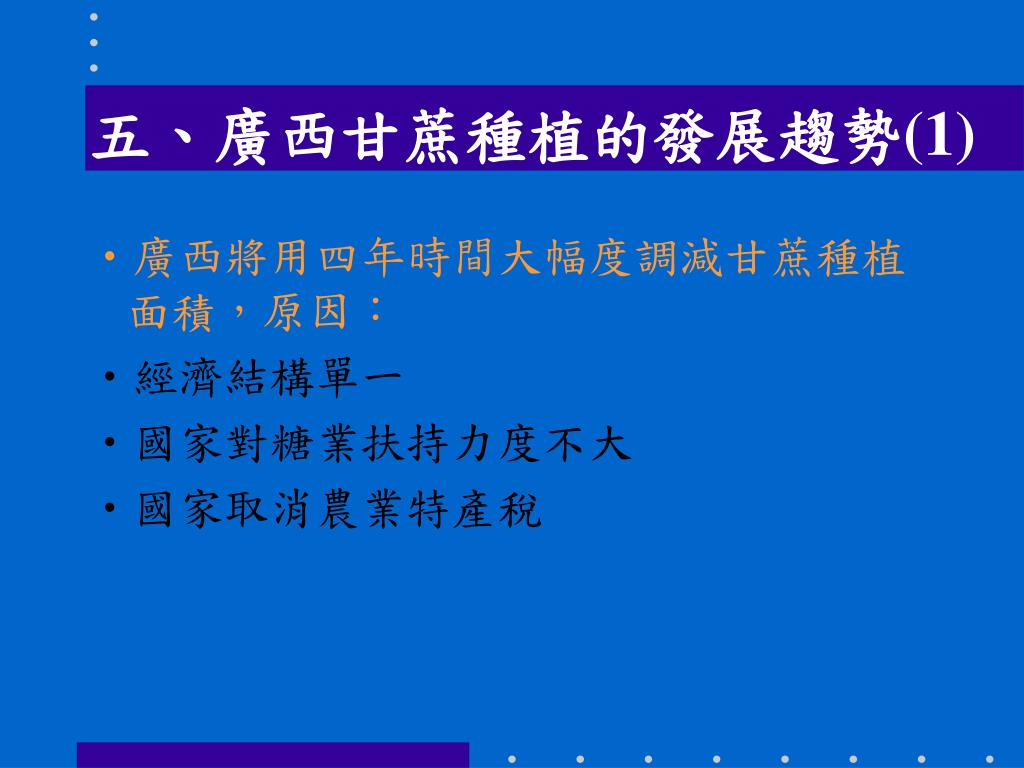 五、廣西甘蔗種植的發展趨勢(1)

• 廣西將用四年時間大幅度調減甘蔗種植面積，原因：

• 經濟結構單一

• 國家對糖業扶持力度不大

• 國家取消農業特產稅